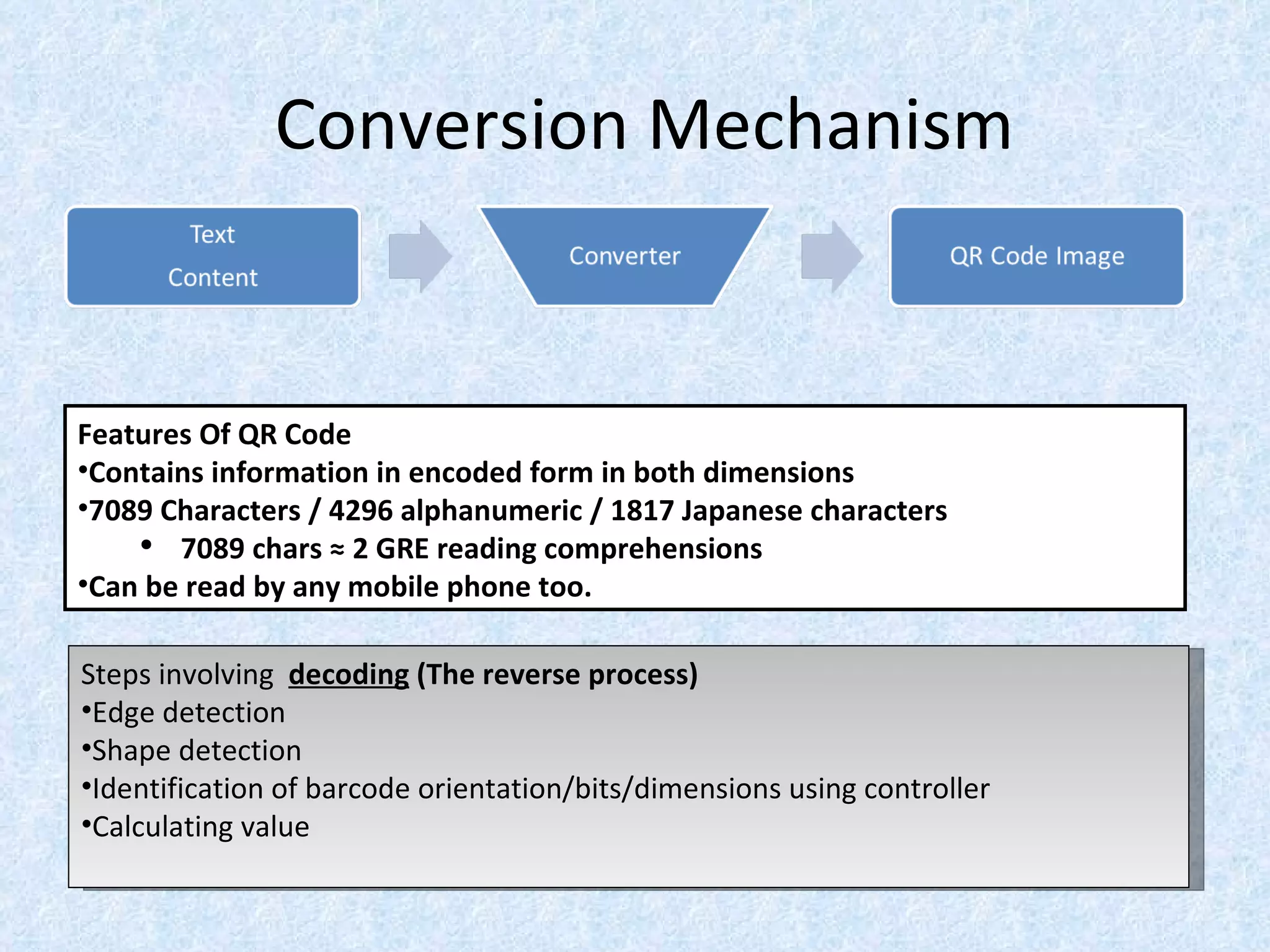 Conversion Mechanism

Text
Content

Converter

QR Code Image

Features Of QR Code
•Contains information in encoded form in both dimensions
•7089 Characters / 4296 alphanumeric / 1817 Japanese characters
• 7089 chars ≈ 2 GRE reading comprehensions
•Can be read by any mobile phone too.

Steps involving decoding (The reverse process)
•Edge detection
•Shape detection
•Identification of barcode orientation/bits/dimensions using controller
•Calculating value